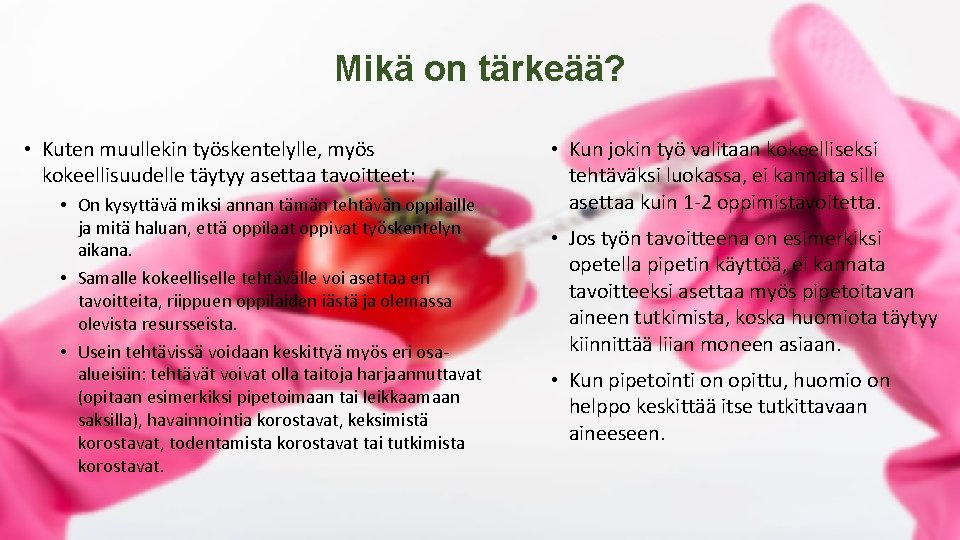 Mikä on tärkeää?

• Kuten muullekin työskentelylle, myös kokeellisuudelle täytyy asettaa tavoitteet:

• On kysyttävä miksi annan tämän tehtävän oppilaille ja mitä haluan, että oppilaat oppivat työskentelyn aikana.

• Samalle kokeelliselle tehtävälle voi asettaa eri tavoitteita, riippuen oppilaiden iästä ja olemassa olevista resursseista.

• Usein tehtävissä voidaan keskittyä myös eri osa-alueisiin: tehtävät voivat olla taitoja harjaannuttavat (opitaan esimerkiksi pipetoimaan tai leikkaamaan saksilla), havainnointia korostavat, keksimistä korostavat, todentamista korostavat tai tutkimista korostavat.

• Kun jokin työ valitaan kokeelliseksi tehtäväksi luokassa, ei kannata sille asettaa kuin 1-2 oppimistavoitetta.

• Jos työn tavoitteena on esimerkiksi opetella pipetin käyttöä, ei kannata tavoitteeksi asettaa myös pipetoitavan aineen tutkimista, koska huomiota täytyy kiinnittää liian moneen asiaan.

• Kun pipetointi on opittu, huomio on helppo keskittää itse tutkittavaan aineeseen.